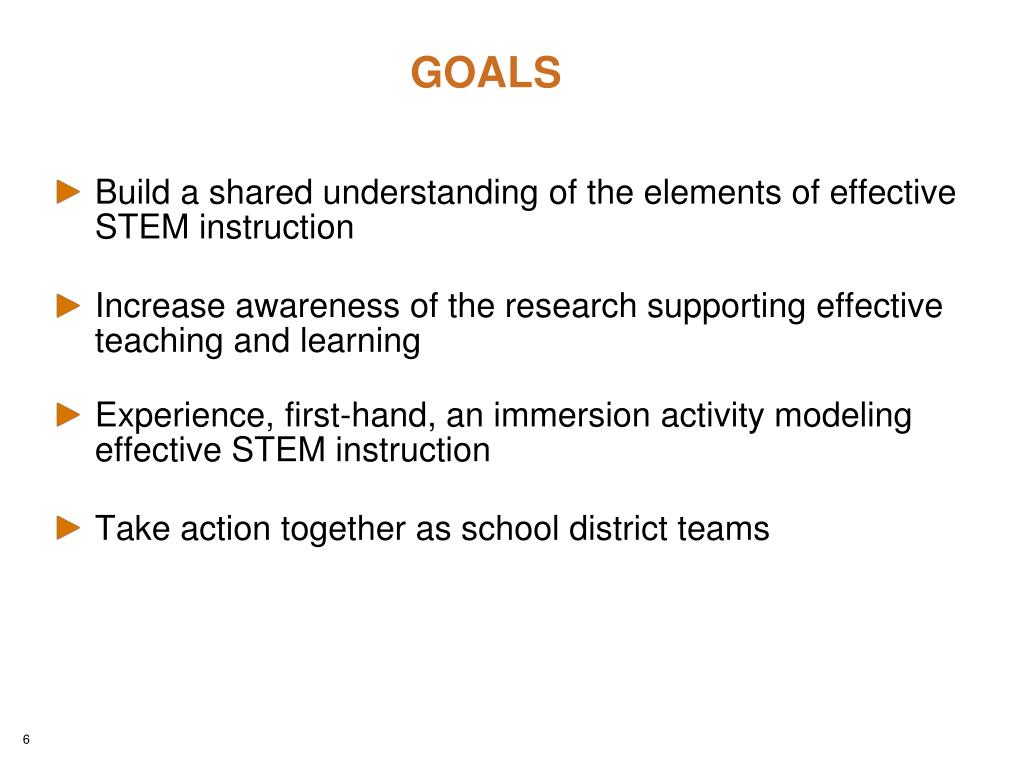 GOALS

► Build a shared understanding of the elements of effective STEM instruction

► Increase awareness of the research supporting effective teaching and learning

► Experience, first-hand, an immersion activity modeling effective STEM instruction

► Take action together as school district teams

6